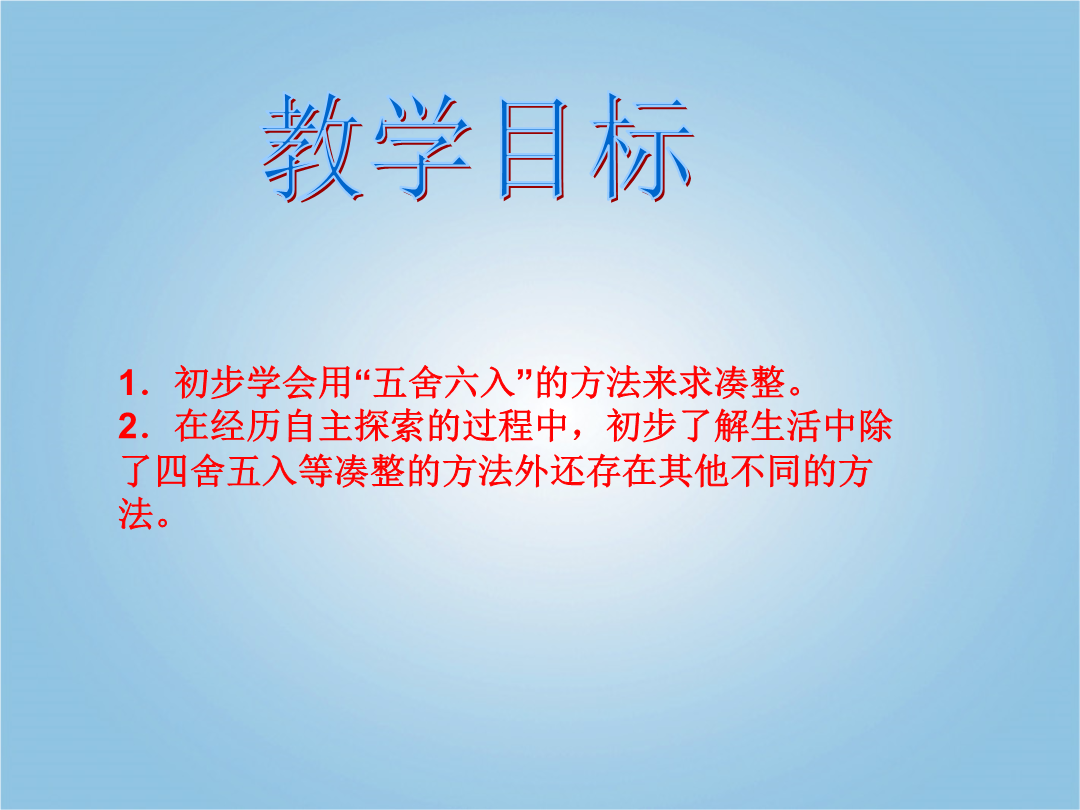 教学目标

1．初步学会用“五舍六入”的方法来求凑整。
2．在经历自主探索的过程中，初步了解生活中除了四舍五入等凑整的方法外还存在其他不同的方法。